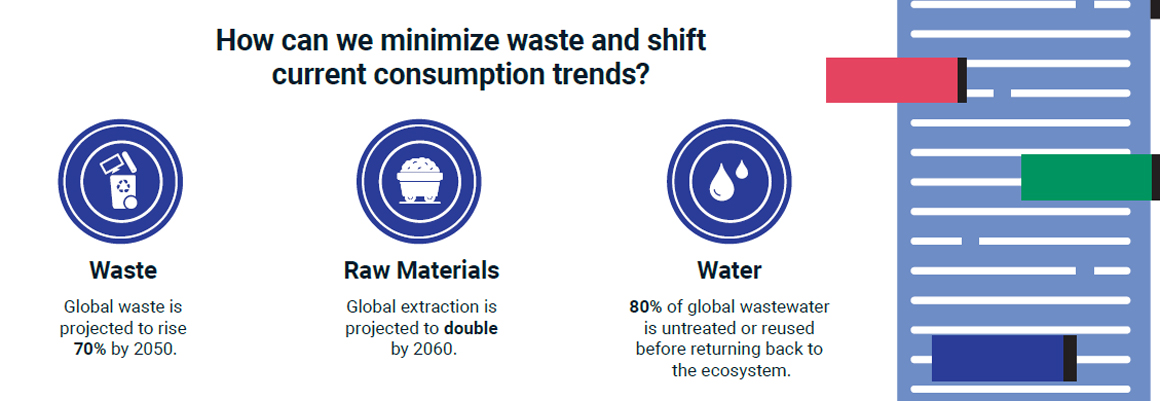 How can we minimize waste and shift current consumption trends?

Waste

Global waste is projected to rise 70% by 2050.

Raw Materials

Global extraction is projected to double by 2060.

Water

80% of global wastewater is untreated or reused before returning back to the ecosystem.